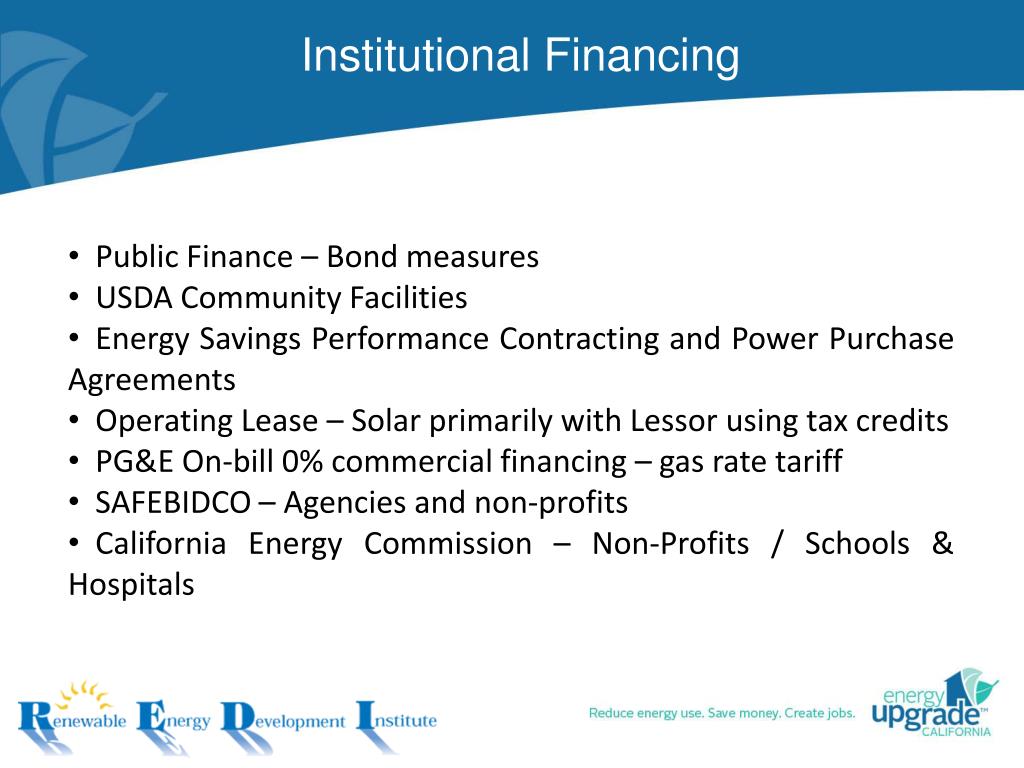 Institutional Financing

• Public Finance – Bond measures
• USDA Community Facilities
• Energy Savings Performance Contracting and Power Purchase Agreements
• Operating Lease – Solar primarily with Lessor using tax credits
• PG&E On-bill 0% commercial financing – gas rate tariff
• SAFEBIDCO – Agencies and non-profits
• California Energy Commission – Non-Profits / Schools & Hospitals

Renewable Energy Development Institute

Reduce energy use. Save money. Create jobs.

energy upgrade™ CALIFORNIA